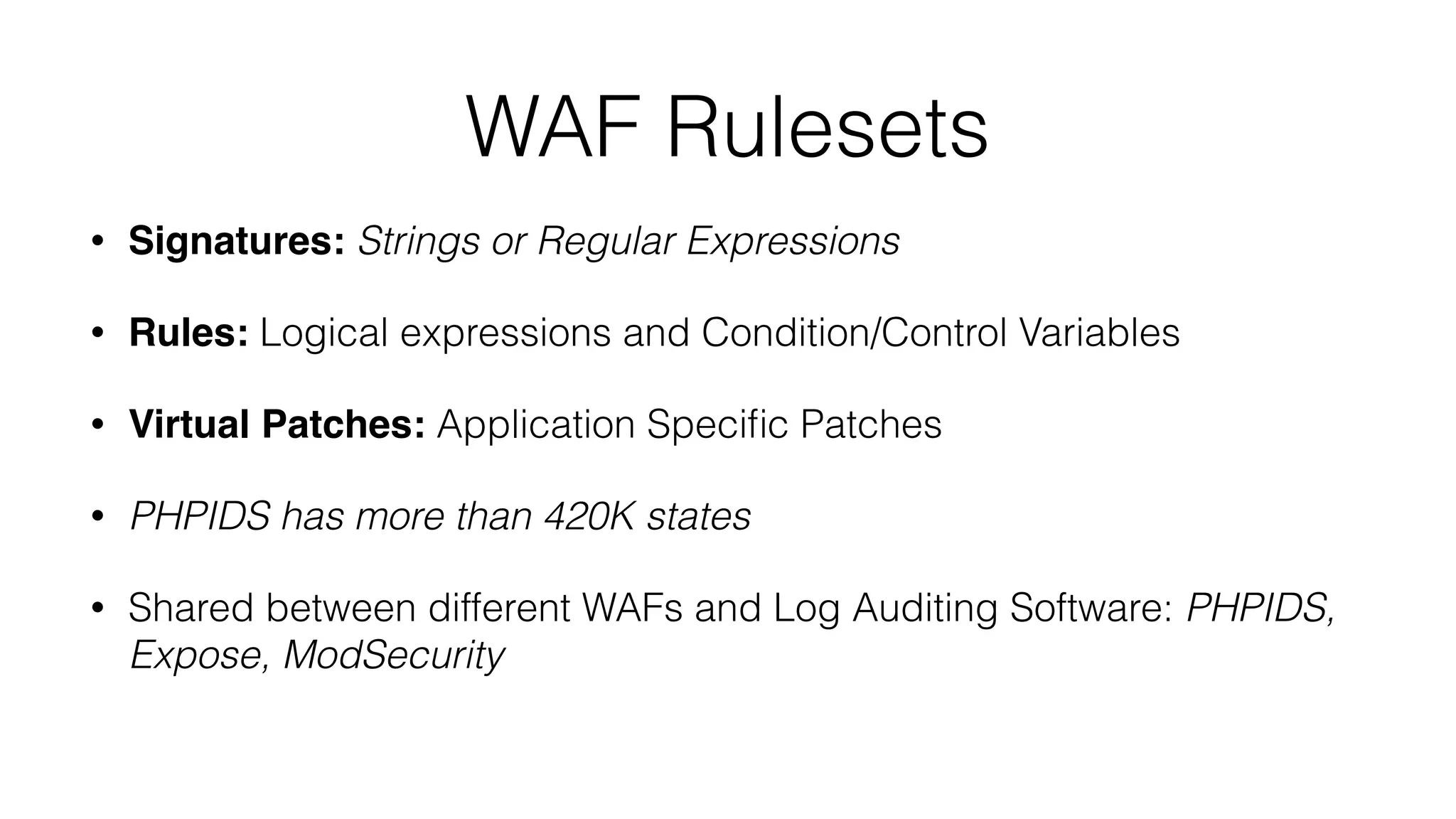 WAF Rulesets

• Signatures: Strings or Regular Expressions

• Rules: Logical expressions and Condition/Control Variables

• Virtual Patches: Application Specific Patches

• PHPIDS has more than 420K states

• Shared between different WAFs and Log Auditing Software: PHPIDS, Expose, ModSecurity